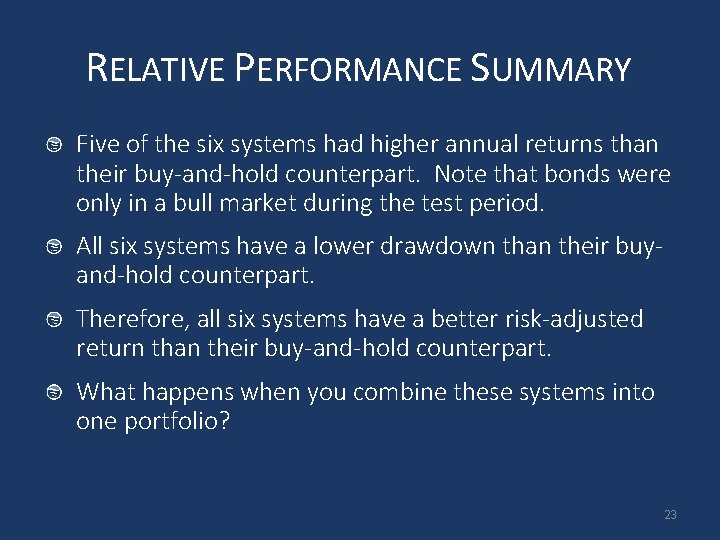 RELATIVE PERFORMANCE SUMMARY

Five of the six systems had higher annual returns than their buy-and-hold counterpart. Note that bonds were only in a bull market during the test period.

All six systems have a lower drawdown than their buy-and-hold counterpart.

Therefore, all six systems have a better risk-adjusted return than their buy-and-hold counterpart.

What happens when you combine these systems into one portfolio?

23